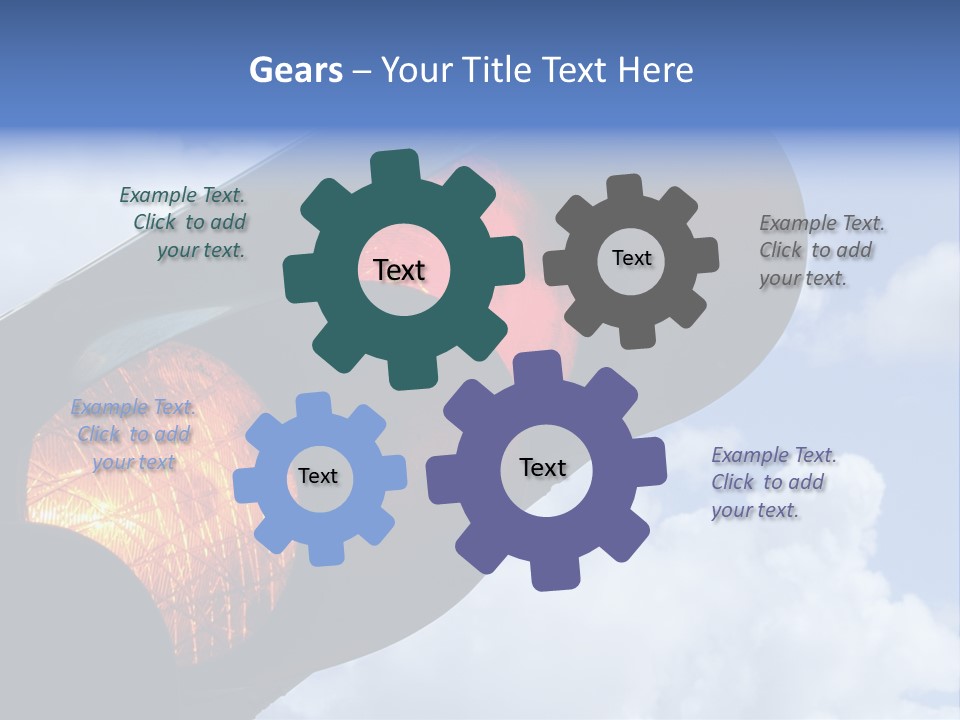 Gears – Your Title Text Here

Example Text. Click to add your text.

Text

Text

Example Text. Click to add your text.

Example Text. Click to add your text

Text

Text

Example Text. Click to add your text.